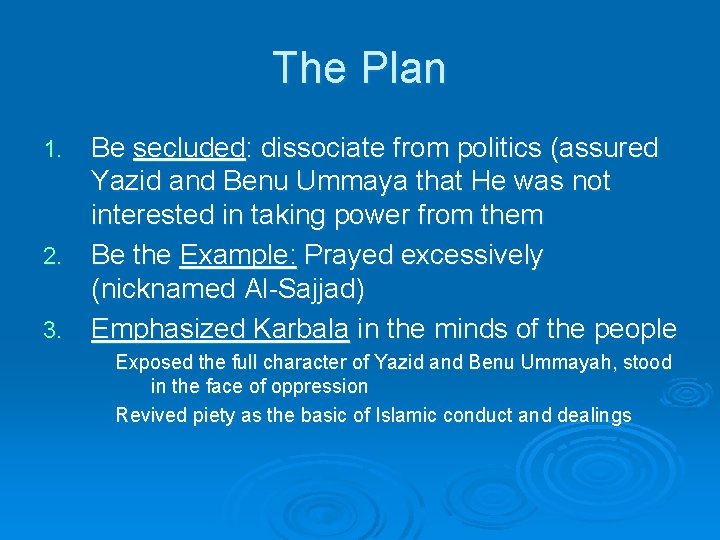 The Plan

1. Be secluded: dissociate from politics (assured Yazid and Benu Ummaya that He was not interested in taking power from them
2. Be the Example: Prayed excessively (nicknamed Al-Sajjad)
3. Emphasized Karbala in the minds of the people

Exposed the full character of Yazid and Benu Ummayah, stood in the face of oppression

Revived piety as the basic of Islamic conduct and dealings